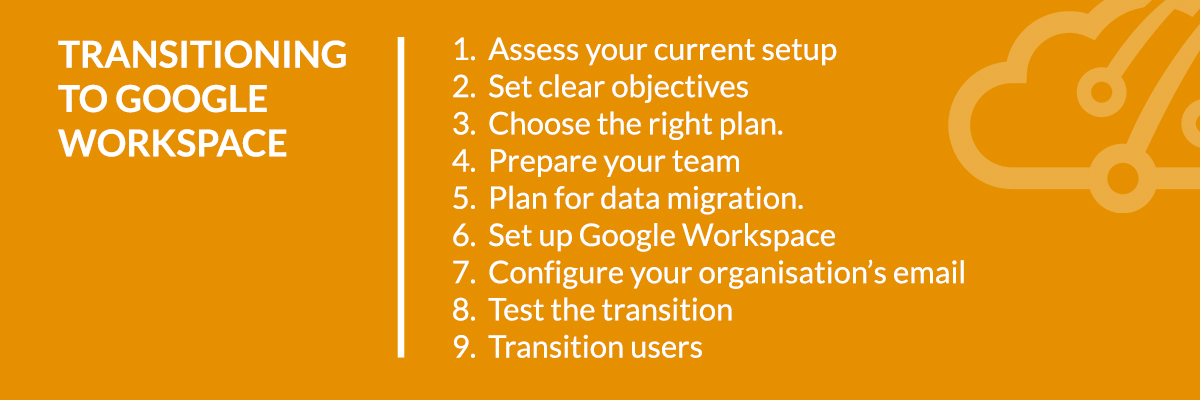 TRANSITIONING TO GOOGLE WORKSPACE

1. Assess your current setup
2. Set clear objectives
3. Choose the right plan.
4. Prepare your team
5. Plan for data migration.
6. Set up Google Workspace
7. Configure your organisation's email
8. Test the transition
9. Transition users